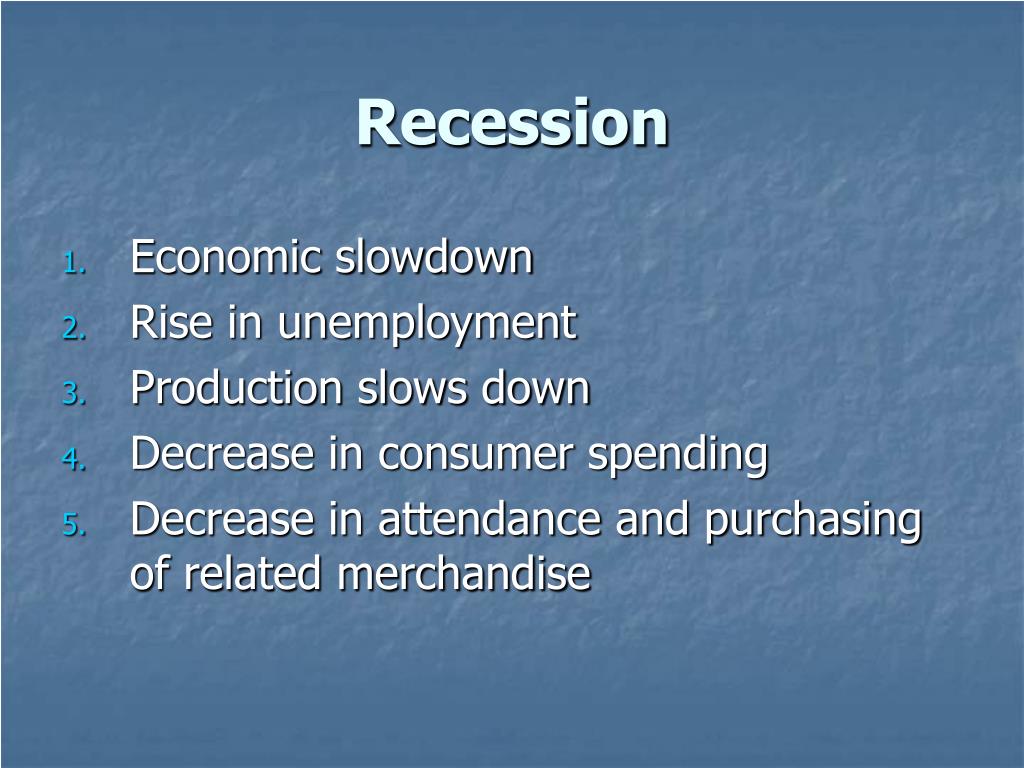 Recession

1. Economic slowdown
2. Rise in unemployment
3. Production slows down
4. Decrease in consumer spending
5. Decrease in attendance and purchasing of related merchandise